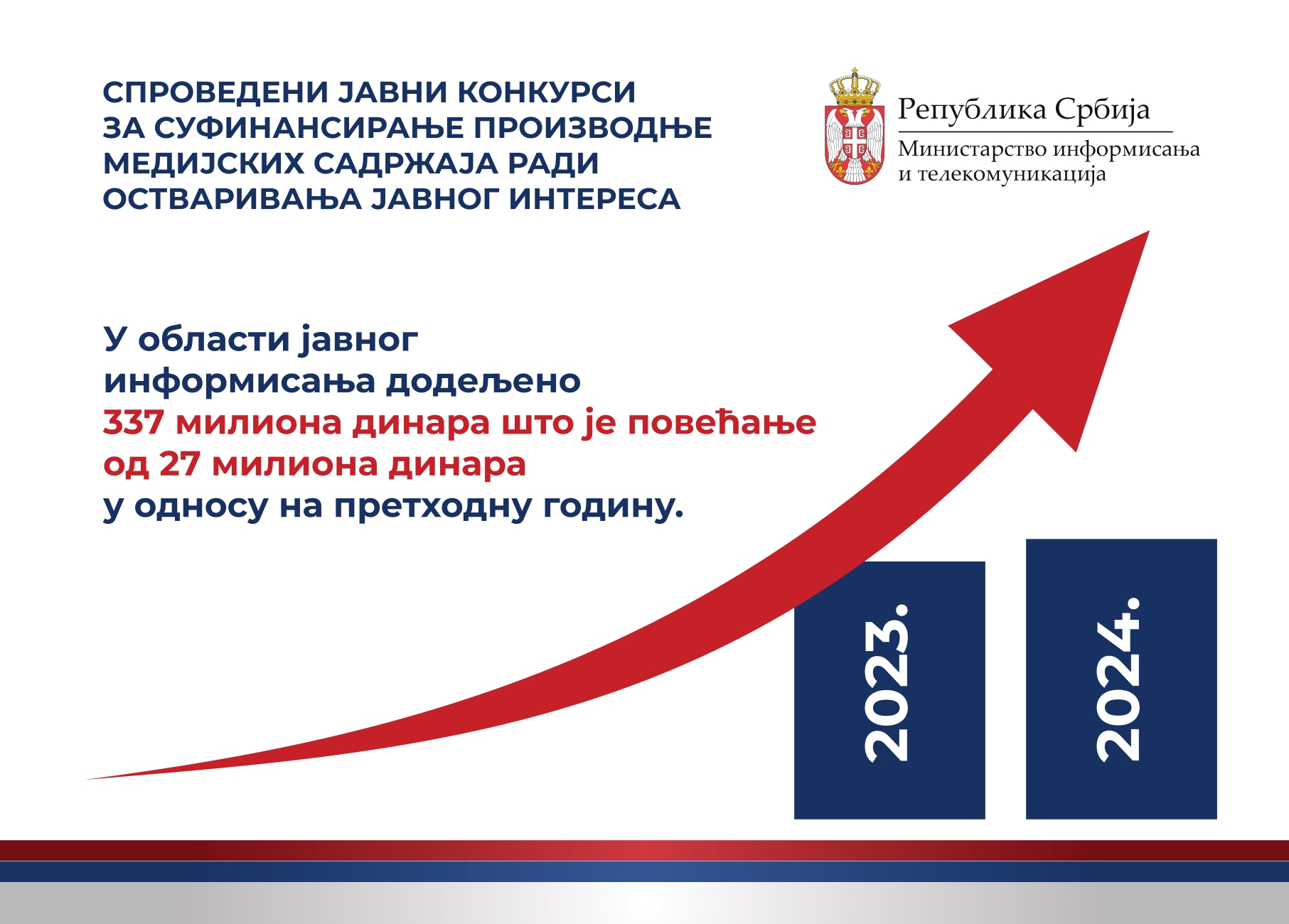 СПРОВЕДЕНИ ЈАВНИ КОНКУРСИ ЗА СУФИНАНСИРАЊЕ ПРОИЗВОДЊЕ МЕДИЈСКИХ САДРЖАЈА РАДИ ОСТВАРИВАЊА ЈАВНОГ ИНТЕРЕСА

Република Србија
Министарство информисања и телекомуникација

У области јавног информисања додељено 337 милиона динара што је повећање од 27 милиона динара у односу на претходну годину.

2023.

2024.